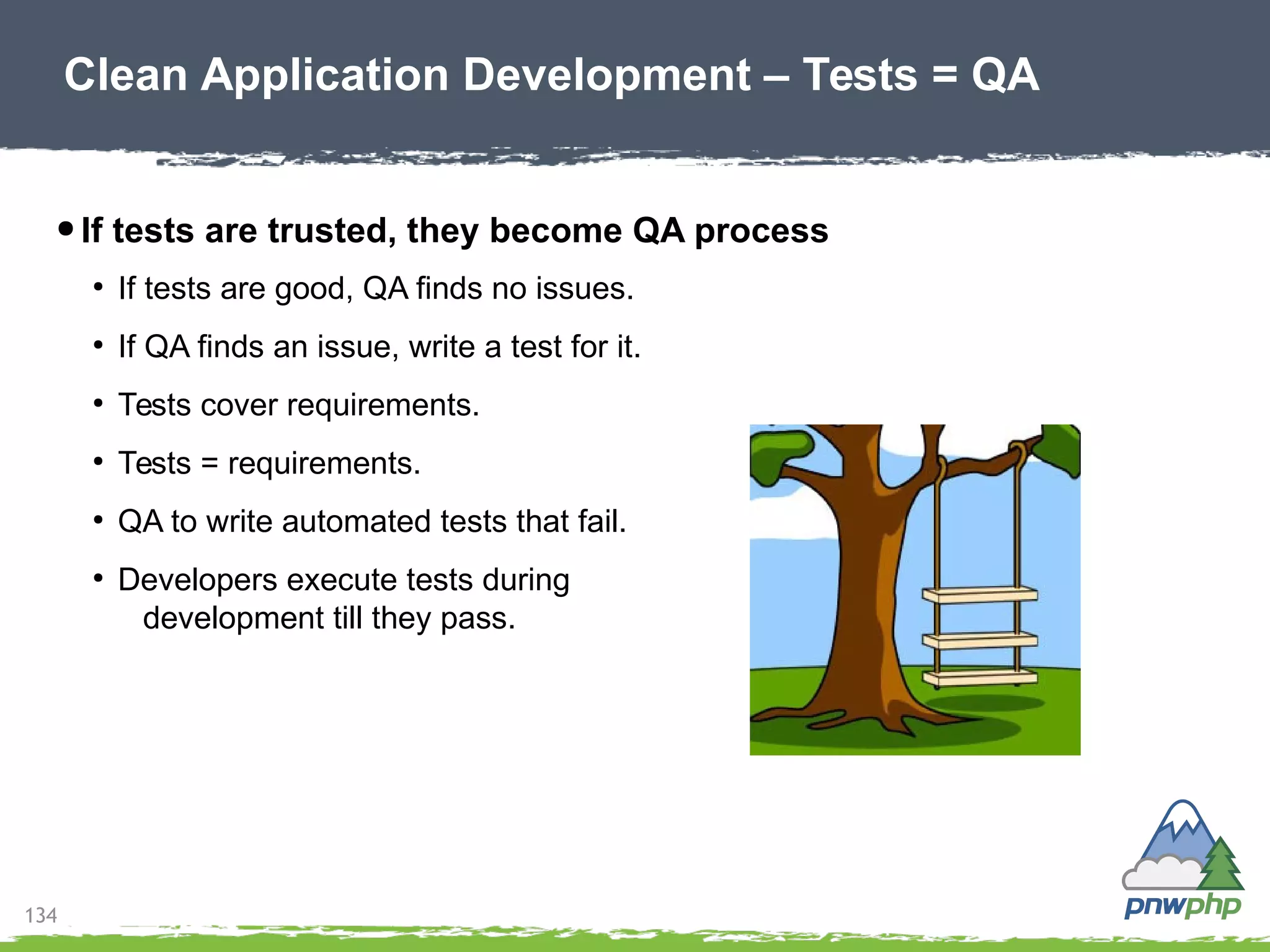 Clean Application Development – Tests = QA

• If tests are trusted, they become QA process

• If tests are good, QA finds no issues.

• If QA finds an issue, write a test for it.

• Tests cover requirements.

• Tests = requirements.

• QA to write automated tests that fail.

• Developers execute tests during development till they pass.

134

pnwphp